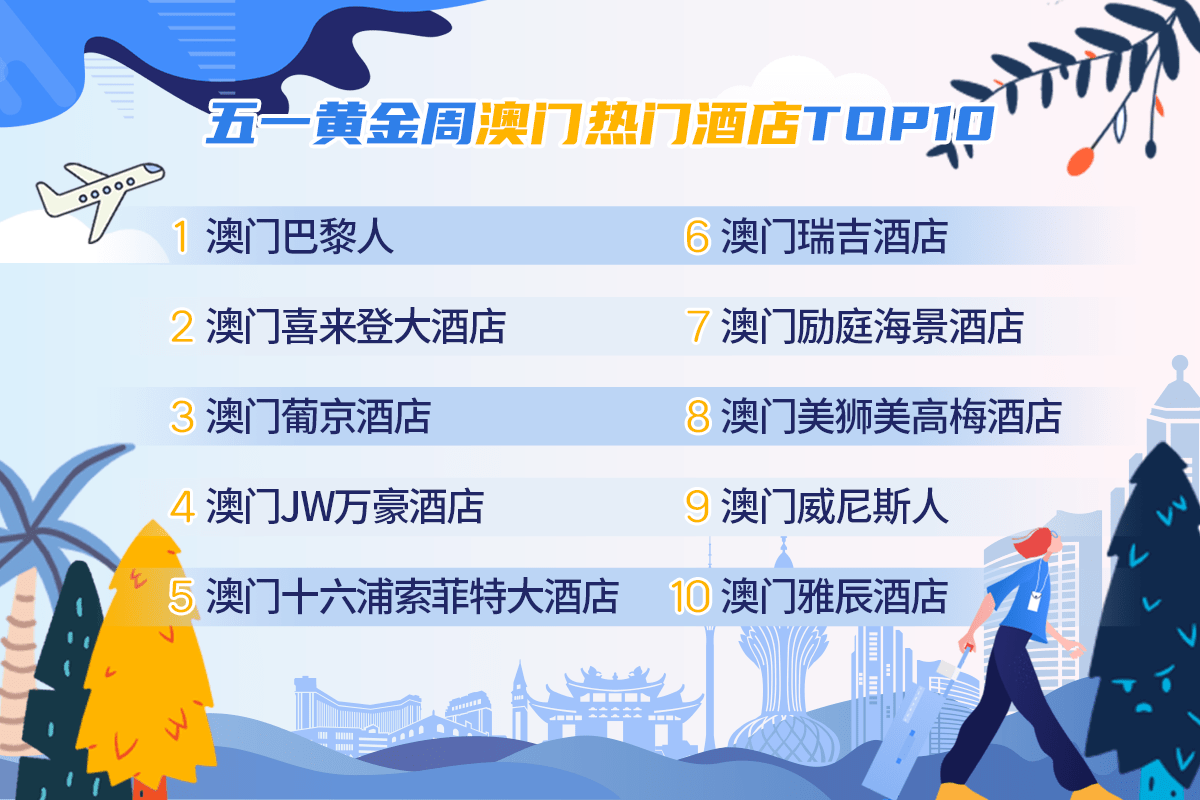 五一黄金周澳门热门酒店TOP10

1 澳门巴黎人
2 澳门喜来登大酒店
3 澳门葡京酒店
4 澳门JW万豪酒店
5 澳门十六浦索菲特大酒店

6 澳门瑞吉酒店
7 澳门励庭海景酒店
8 澳门美狮美高梅酒店
9 澳门威尼斯人
10 澳门雅辰酒店